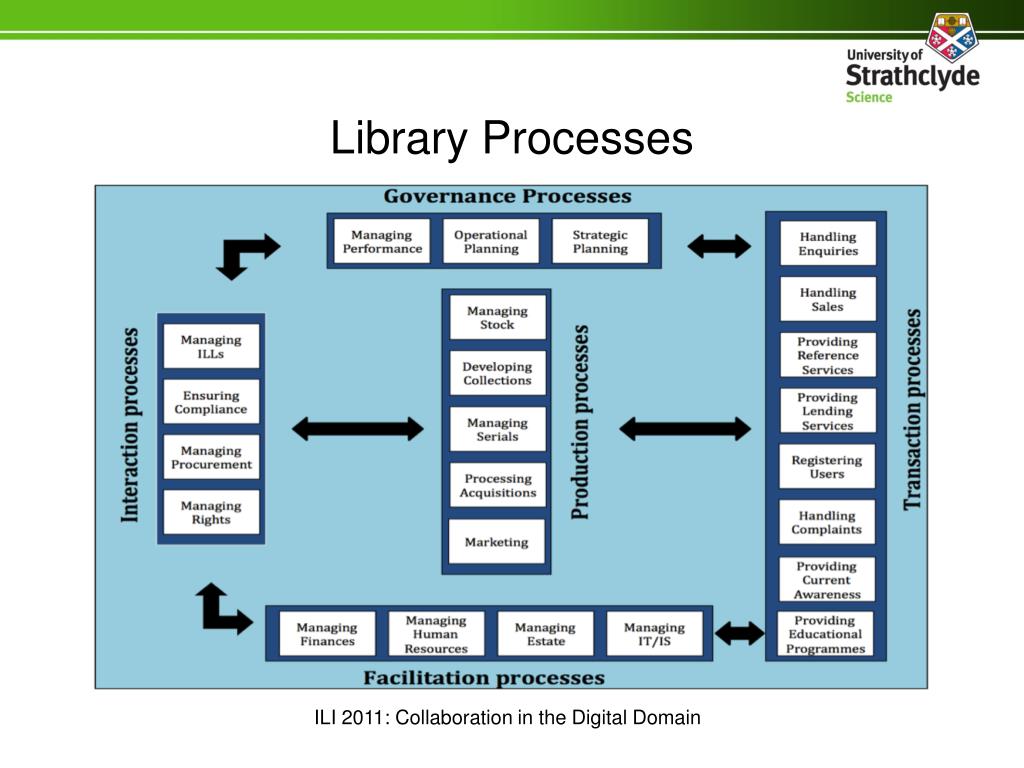 University of Strathclyde Science

Library Processes

Governance Processes

Managing Performance

Operational Planning

Strategic Planning

Interaction processes

Managing ILLs

Ensuring Compliance

Managing Procurement

Managing Rights

Managing Stock

Developing Collections

Managing Serials

Processing Acquisitions

Marketing

Production processes

Handling Enquiries

Handling Sales

Providing Reference Services

Providing Lending Services

Registering Users

Handling Complaints

Providing Current Awareness

Providing Educational Programmes

Transaction processes

Managing Finances

Managing Human Resources

Managing Estate

Managing IT/IS

Facilitation processes

ILI 2011: Collaboration in the Digital Domain